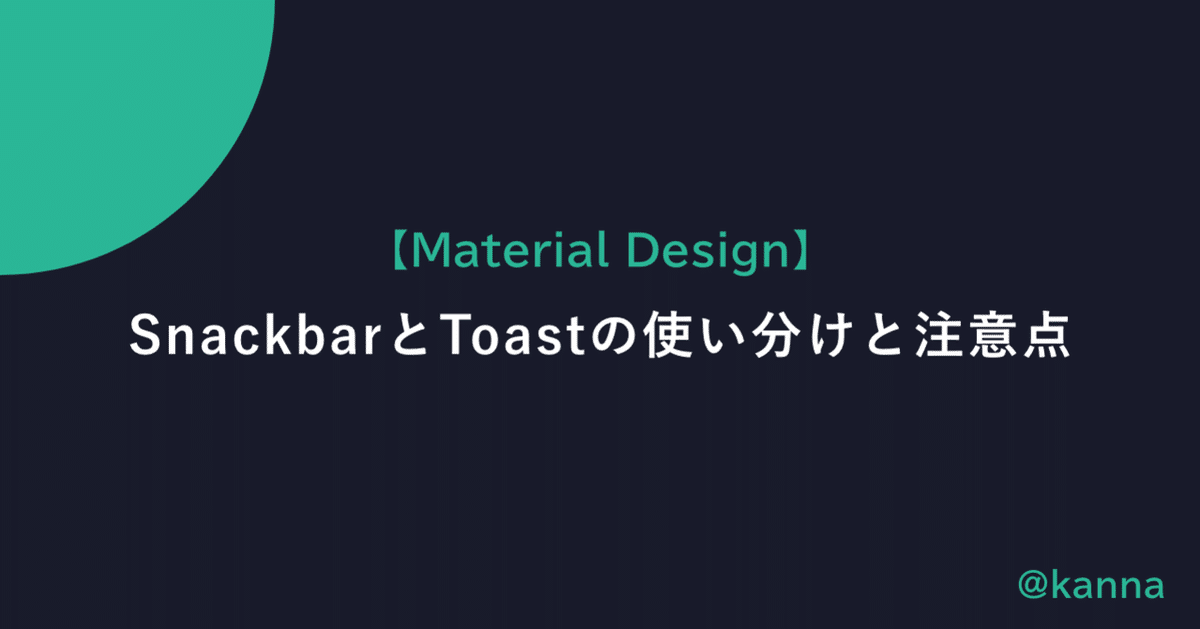 【Material Design】
SnackbarとToastの使い分けと注意点

@kanna